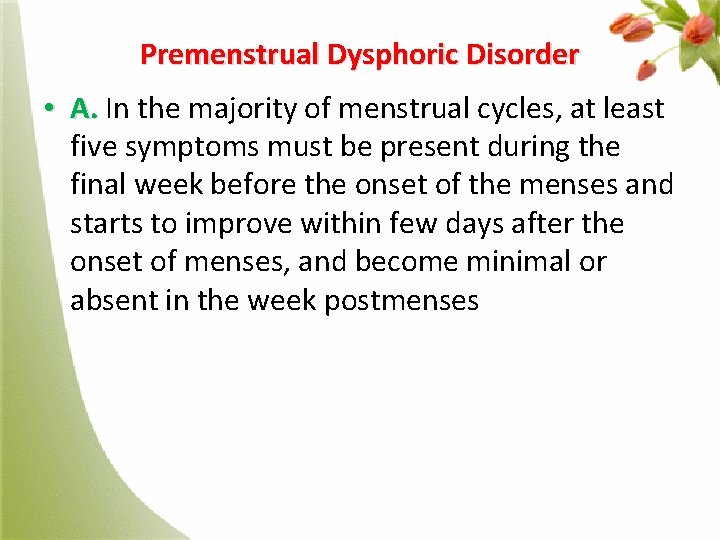 Premenstrual Dysphoric Disorder

• A. In the majority of menstrual cycles, at least five symptoms must be present during the final week before the onset of the menses and starts to improve within few days after the onset of menses, and become minimal or absent in the week postmenses